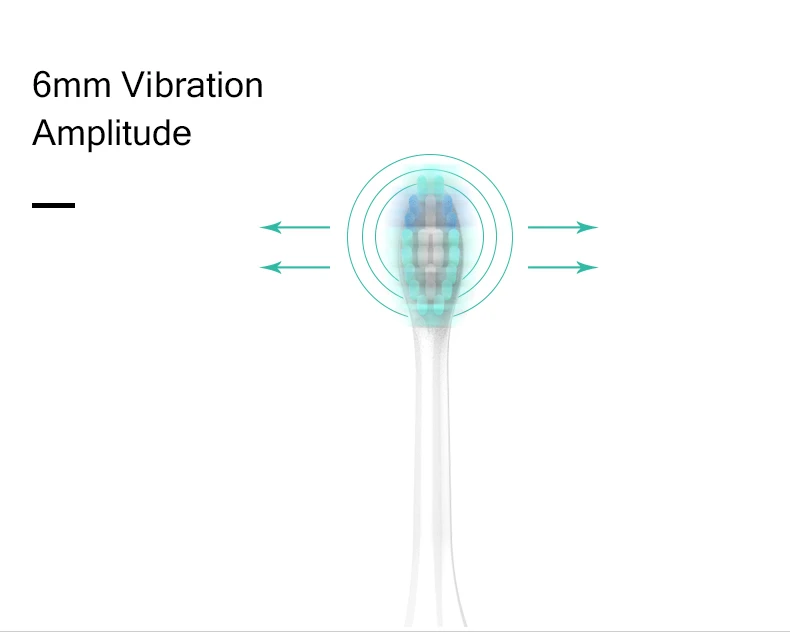 6mm Vibration Amplitude